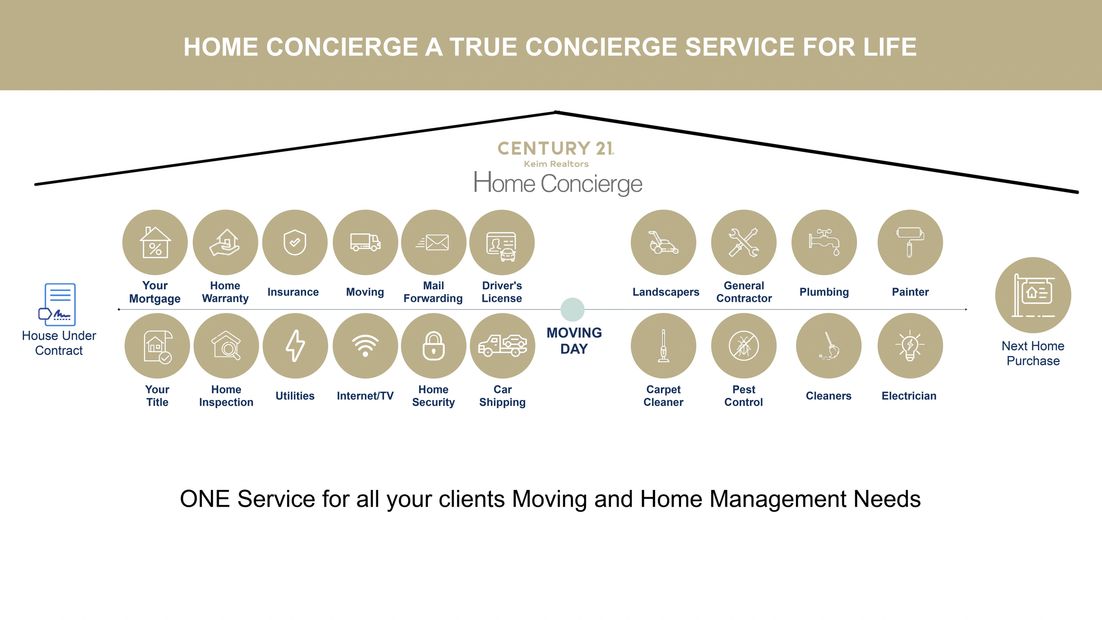 HOME CONCIERGE A TRUE CONCIERGE SERVICE FOR LIFE

CENTURY 21.
Keim Realtors
Home Concierge

House Under Contract

Your Mortgage
Home Warranty
Insurance
Moving
Mail Forwarding
Driver's License

Your Title
Home Inspection
Utilities
Internet/TV
Home Security
Car Shipping

MOVING DAY

Landscapers
General Contractor
Plumbing
Painter

Carpet Cleaner
Pest Control
Cleaners
Electrician

Next Home Purchase

ONE Service for all your clients Moving and Home Management Needs